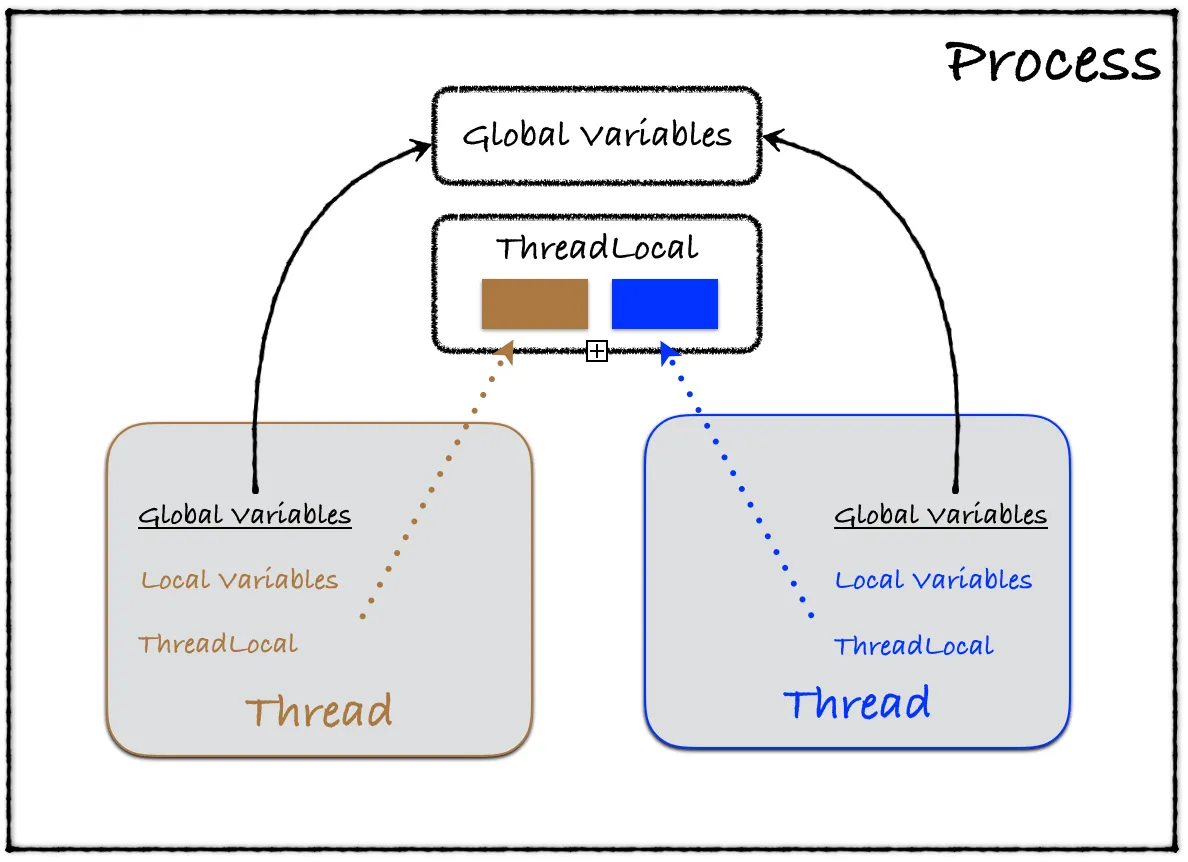 Process

Global Variables

ThreadLocal

Global Variables

Local Variables

ThreadLocal

Thread

Global Variables

Local Variables

ThreadLocal

Thread